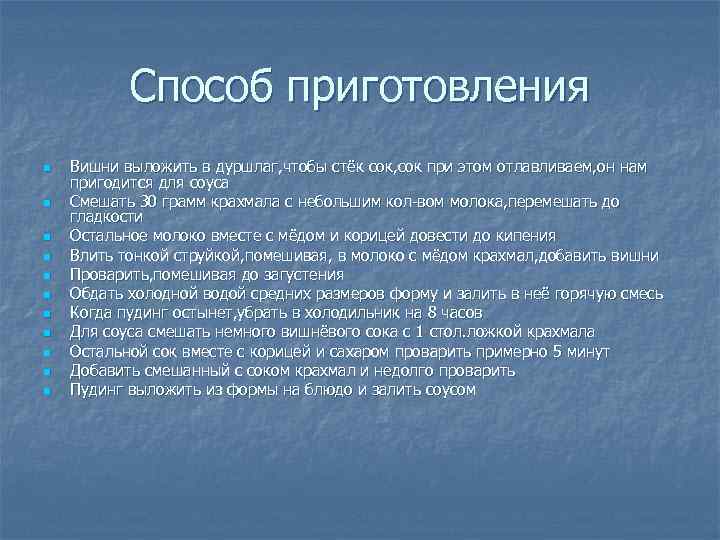 Способ приготовления

- Вишни выложить в дуршлаг,чтобы стёк сок,сок при этом отлавливаем,он нам пригодится для соуса
- Смешать 30 грамм крахмала с небольшим кол-вом молока,перемешать до гладкости
- Остальное молоко вместе с мёдом и корицей довести до кипения
- Влить тонкой струйкой,помешивая, в молоко с мёдом крахмал,добавить вишни
- Проварить,помешивая до загустения
- Обдать холодной водой средних размеров форму и залить в неё горячую смесь
- Когда пудинг остынет,убрать в холодильник на 8 часов
- Для соуса смешать немного вишнёвого сока с 1 стол.ложкой крахмала
- Остальной сок вместе с корицей и сахаром проварить примерно 5 минут
- Добавить смешанный с соком крахмал и недолго проварить
- Пудинг выложить из формы на блюдо и залить соусом